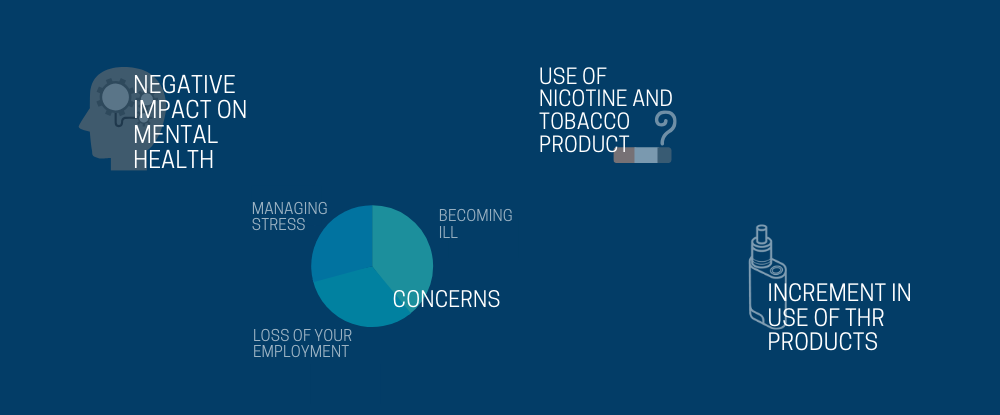 NEGATIVE IMPACT ON MENTAL HEALTH

USE OF NICOTINE AND TOBACCO PRODUCT

MANAGING STRESS

BECOMING ILL

CONCERNS

LOSS OF YOUR EMPLOYMENT

INCREMENT IN USE OF THR PRODUCTS